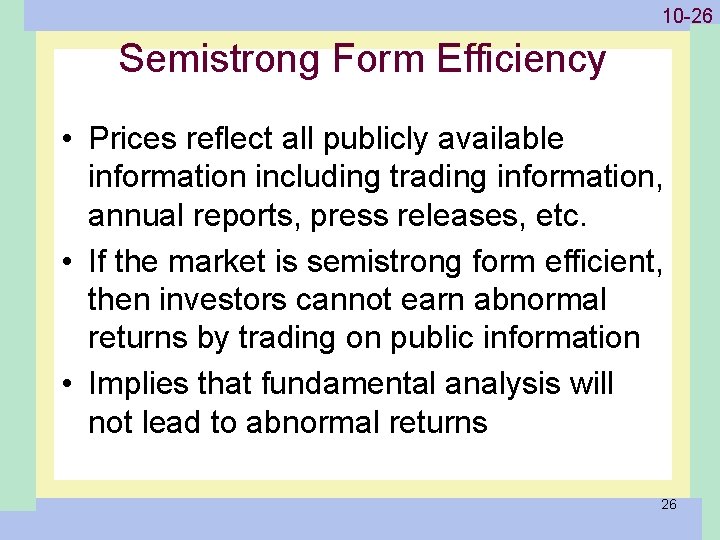 10-26

Semistrong Form Efficiency

• Prices reflect all publicly available information including trading information, annual reports, press releases, etc.
• If the market is semistrong form efficient, then investors cannot earn abnormal returns by trading on public information
• Implies that fundamental analysis will not lead to abnormal returns

26